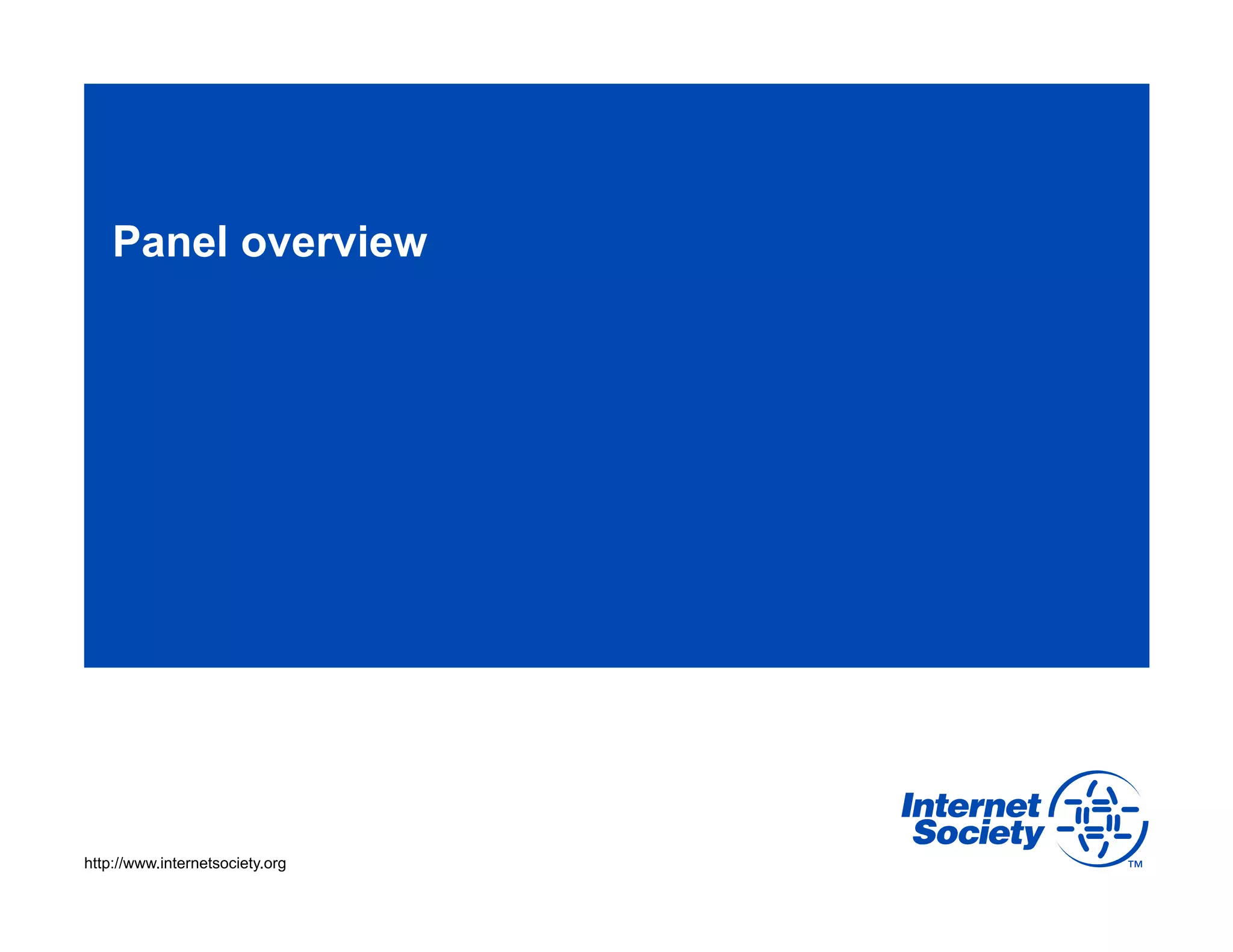 Panel overview

http://www.internetsociety.org

Internet Society

TM